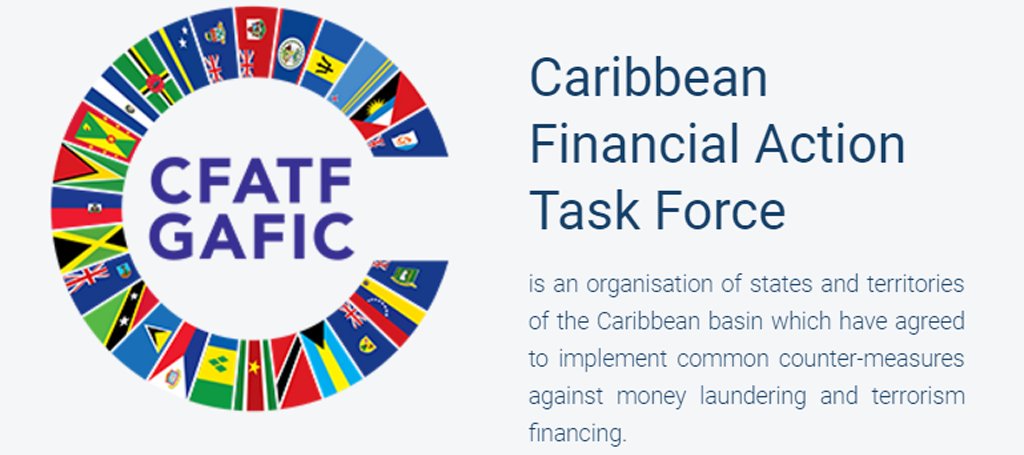 CFATF
GAFIC

Caribbean Financial Action Task Force

is an organisation of states and territories of the Caribbean basin which have agreed to implement common counter-measures against money laundering and terrorism financing.